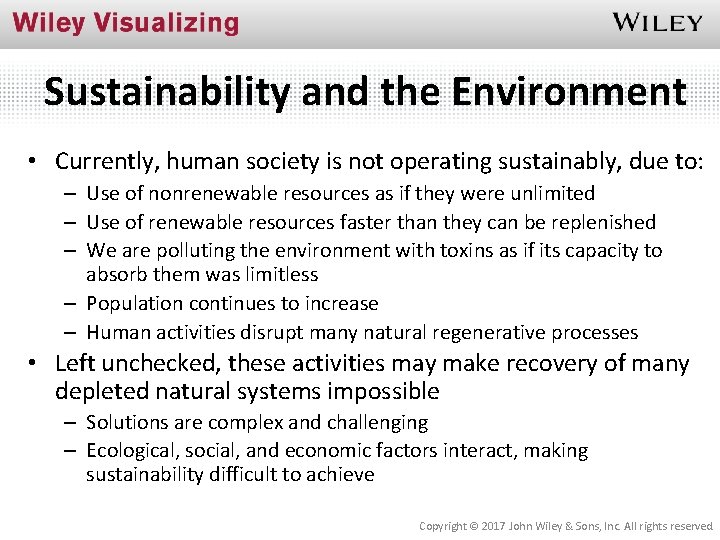 Wiley Visualizing

WILEY

Sustainability and the Environment

• Currently, human society is not operating sustainably, due to:
– Use of nonrenewable resources as if they were unlimited
– Use of renewable resources faster than they can be replenished
– We are polluting the environment with toxins as if its capacity to absorb them was limitless
– Population continues to increase
– Human activities disrupt many natural regenerative processes
• Left unchecked, these activities may make recovery of many depleted natural systems impossible
– Solutions are complex and challenging
– Ecological, social, and economic factors interact, making sustainability difficult to achieve

Copyright © 2017 John Wiley & Sons, Inc. All rights reserved.